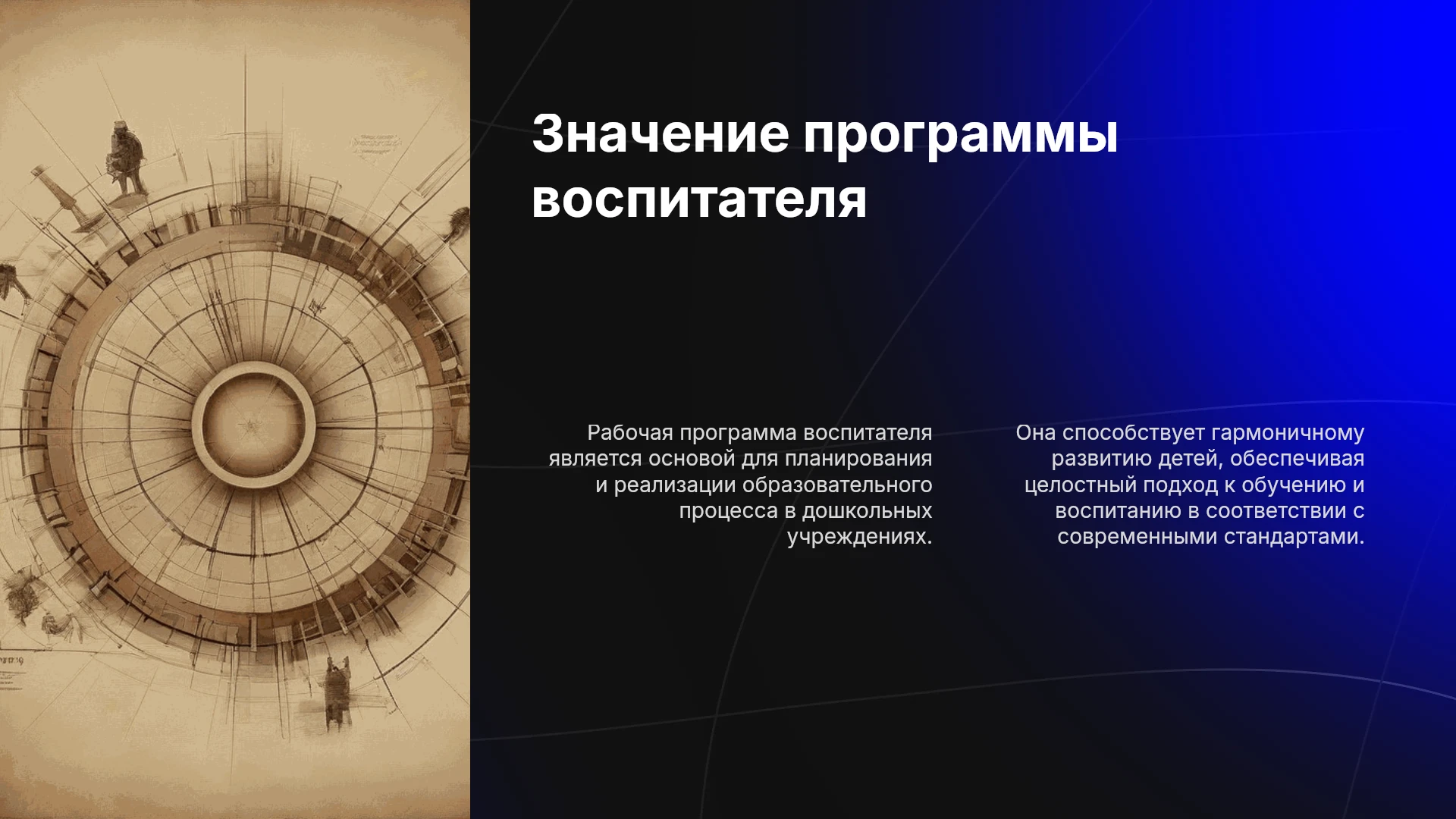 Значение программы воспитателя

Рабочая программа воспитателя является основой для планирования и реализации образовательного процесса в дошкольных учреждениях.

Она способствует гармоничному развитию детей, обеспечивая целостный подход к обучению и воспитанию в соответствии с современными стандартами.